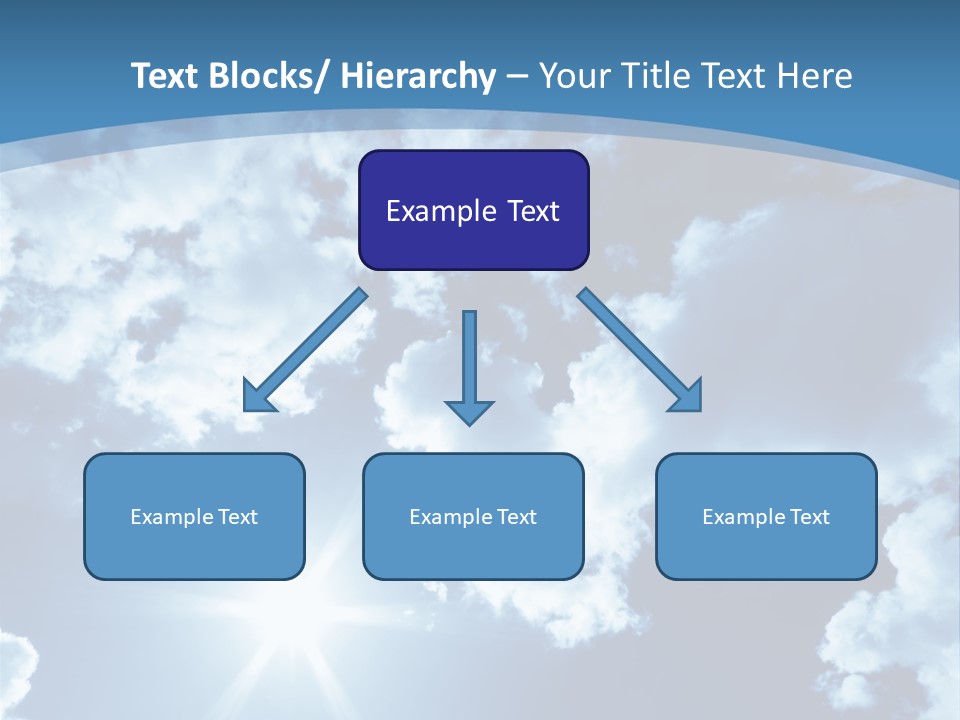 Text Blocks/ Hierarchy – Your Title Text Here

Example Text

Example Text

Example Text

Example Text